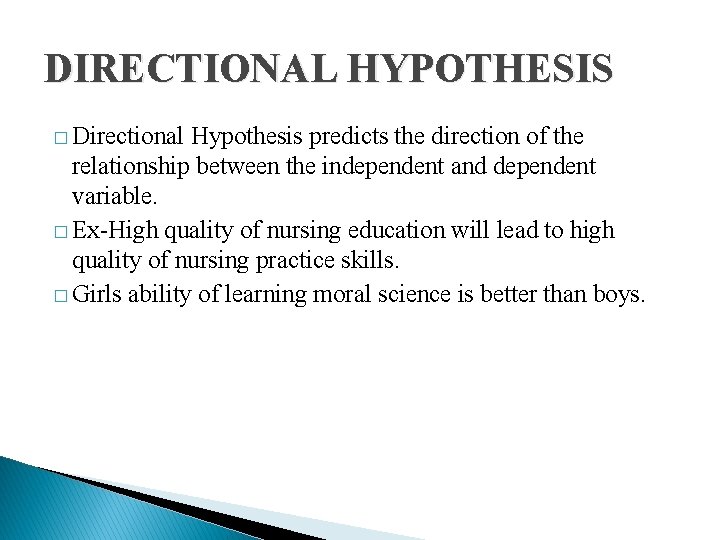 DIRECTIONAL HYPOTHESIS

□ Directional Hypothesis predicts the direction of the relationship between the independent and dependent variable.

□ Ex-High quality of nursing education will lead to high quality of nursing practice skills.

□ Girls ability of learning moral science is better than boys.